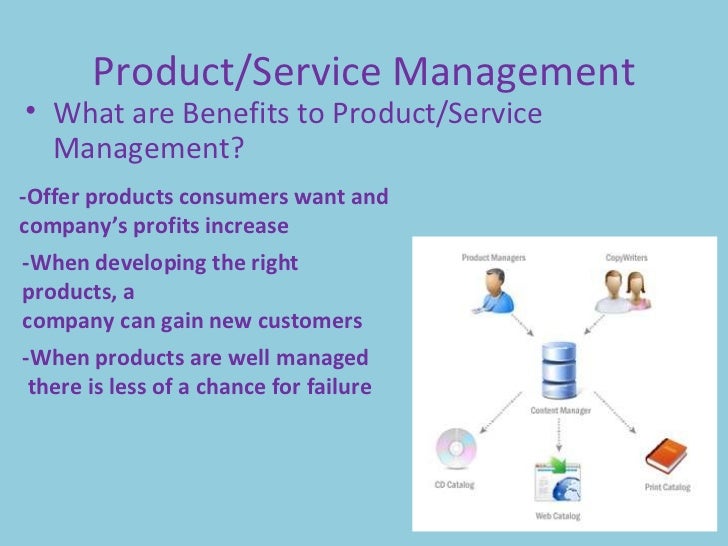 Product/Service Management

• What are Benefits to Product/Service Management?

-Offer products consumers want and company's profits increase

-When developing the right products, a company can gain new customers

-When products are well managed there is less of a chance for failure

Product Managers

CopyWriters

Content Manager

CD Catalog

Web Catalog

Print Catalog